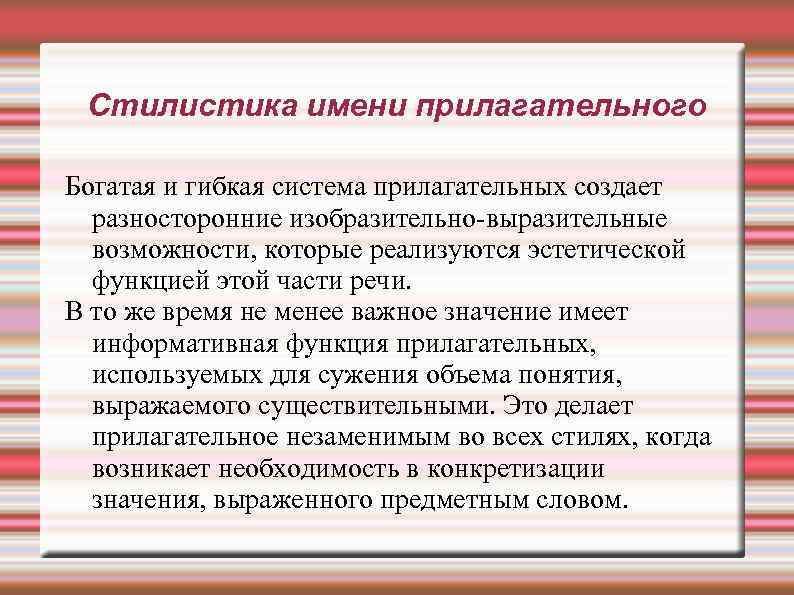 Стилистика имени прилагательного

Богатая и гибкая система прилагательных создает разносторонние изобразительно-выразительные возможности, которые реализуются эстетической функцией этой части речи.

В то же время не менее важное значение имеет информативная функция прилагательных, используемых для сужения объема понятия, выражаемого существительными. Это делает прилагательное незаменимым во всех стилях, когда возникает необходимость в конкретизации значения, выраженного предметным словом.